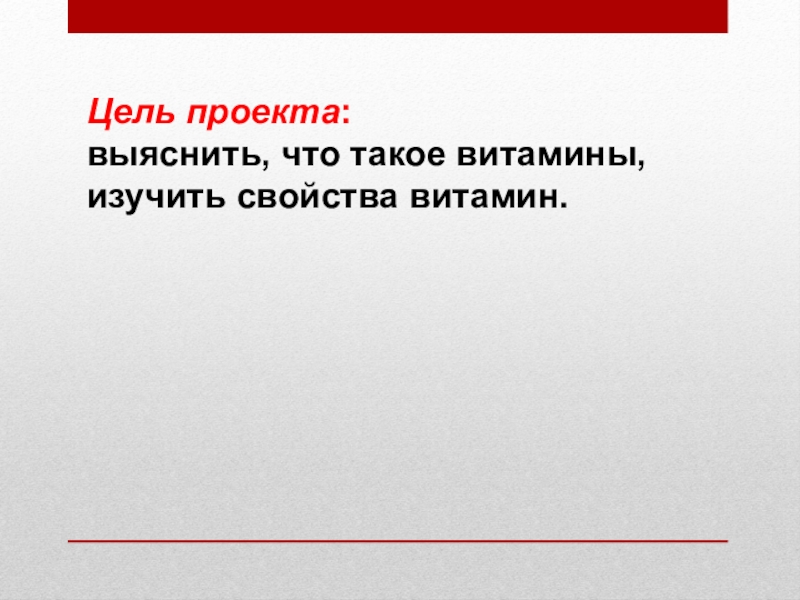 Цель проекта:
выяснить, что такое витамины, изучить свойства витамин.